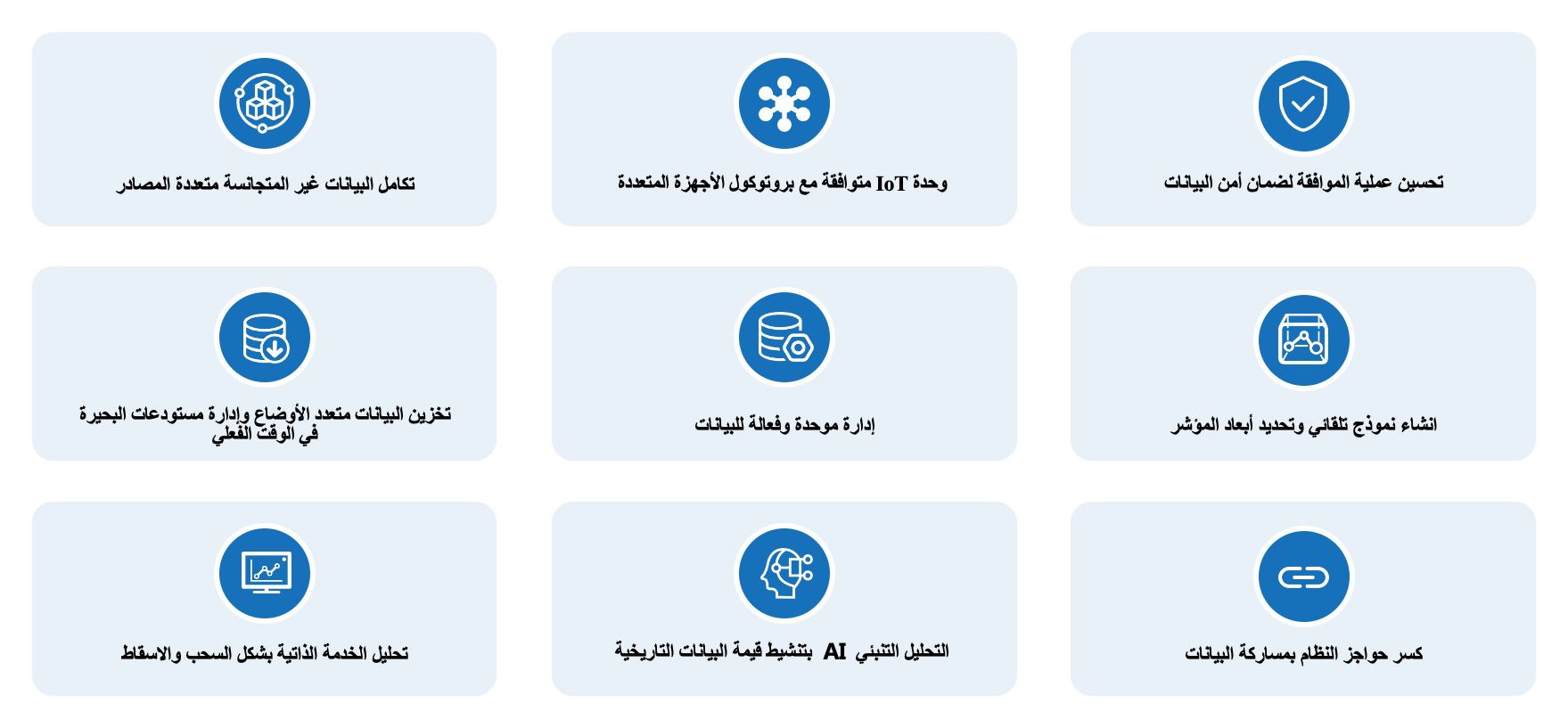 تحسين عملية الموافقة لضمان أمن البيانات

وحدة IoT متوافقة مع بروتوكول الأجهزة المتعددة

تكامل البيانات غير المتجانسة متعددة المصادر

انشاء نموذج تلقائي وتحديد أبعاد المؤشر

إدارة موحدة وفعالة للبيانات

تخزين البيانات متعدد الأوضاع وإدارة مستودعات البحيرة في الوقت الفعلي

كسر حواجز النظام بمساركة البيانات

التحليل التنبئي AI بتنشيط قيمة البيانات التاريخية

تحليل الخدمة الذاتية بشكل السحب والاسقاط